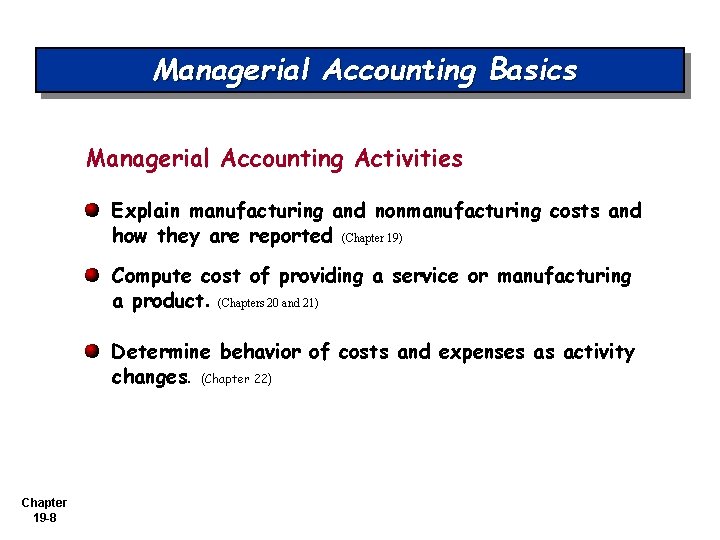 Managerial Accounting Basics

Managerial Accounting Activities

Explain manufacturing and nonmanufacturing costs and how they are reported (Chapter 19)

Compute cost of providing a service or manufacturing a product. (Chapters 20 and 21)

Determine behavior of costs and expenses as activity changes. (Chapter 22)

Chapter 19-8